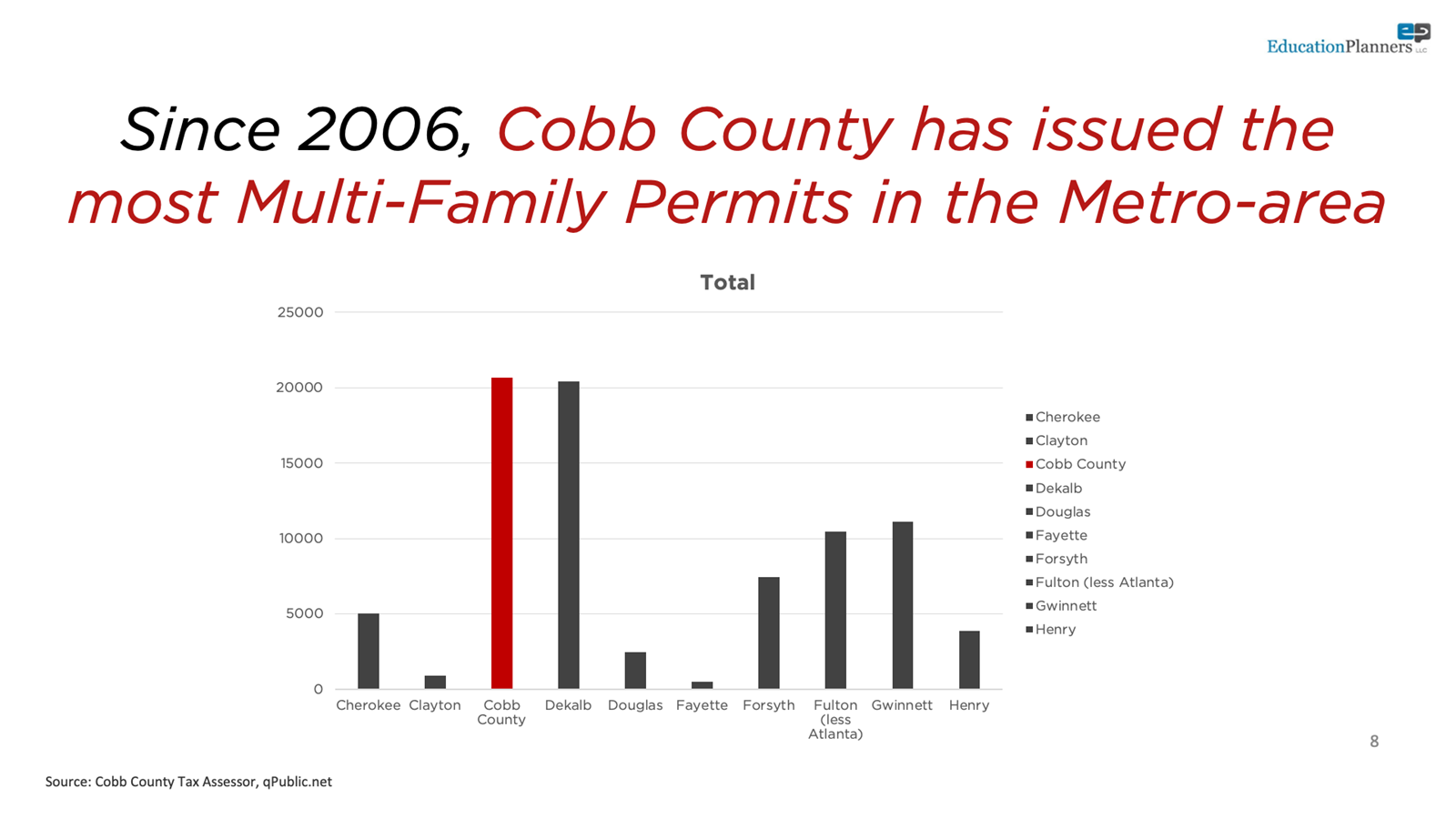 EducationPlanners LLC

Since 2006, Cobb County has issued the most Multi-Family Permits in the Metro-area

Total

25000
20000
15000
10000
5000
0

Cherokee Clayton Cobb County Dekalb Douglas Fayette Forsyth Fulton (less Atlanta) Gwinnett Henry

Cherokee
Clayton
Cobb County
Dekalb
Douglas
Fayette
Forsyth
Fulton (less Atlanta)
Gwinnett
Henry

8

Source: Cobb County Tax Assessor, qPublic.net